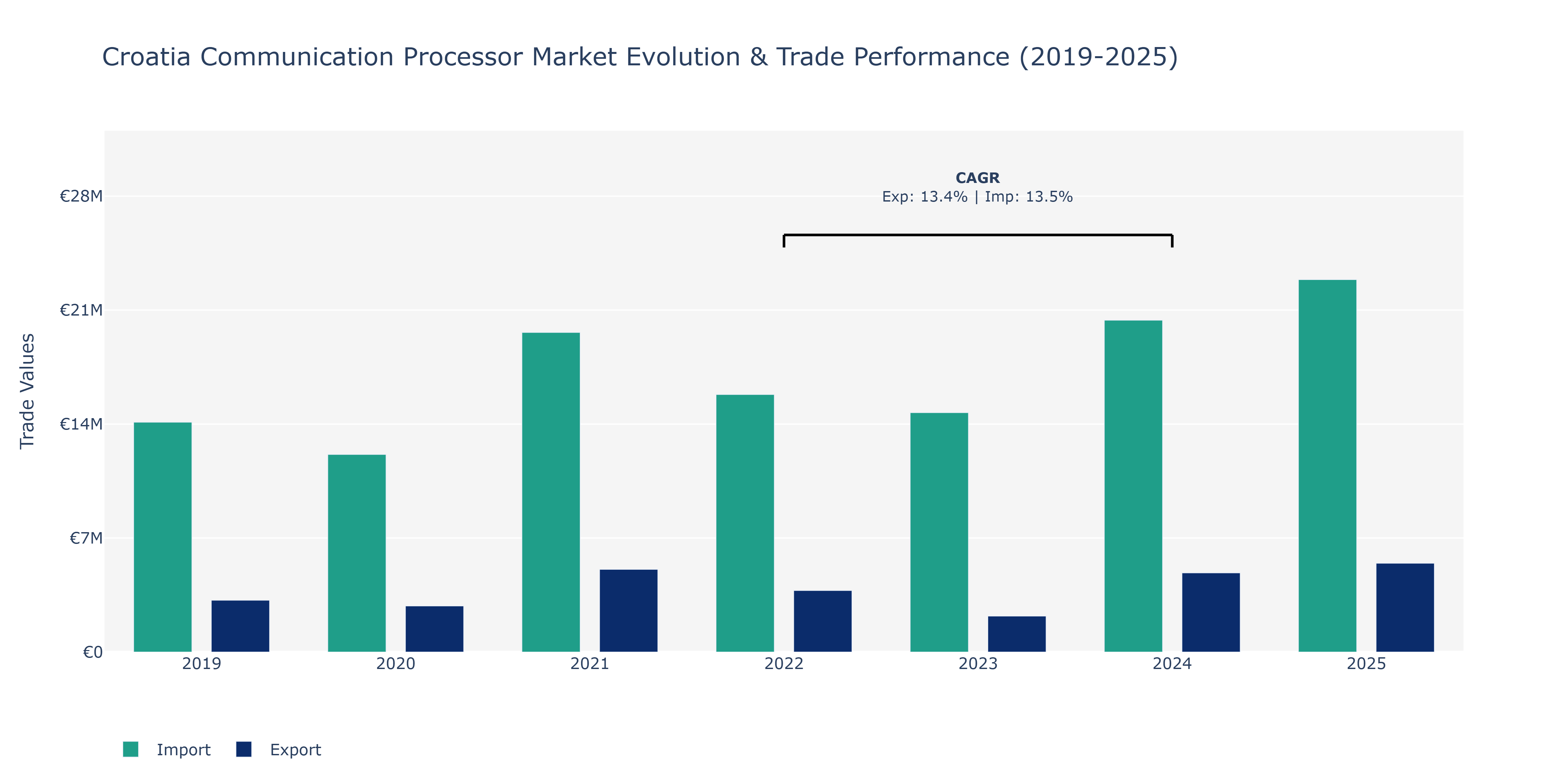 Croatia Communication Processor Market Evolution & Trade Performance (2019-2025)

CAGR
Exp: 13.4% | Imp: 13.5%

Trade Values

€28M
€21M
€14M
€7M
€0

2019
2020
2021
2022
2023
2024
2025

Import
Export